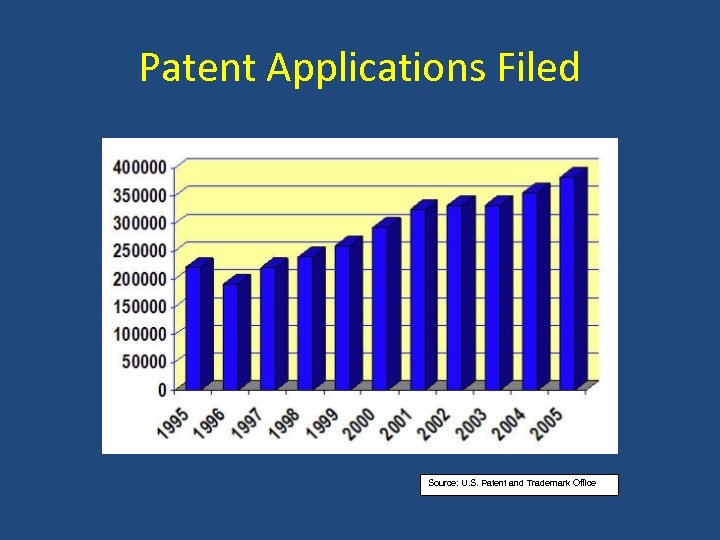 Patent Applications Filed

400000
350000
300000
250000
200000
150000
100000
50000
0

1995
1996
1997
1998
1999
2000
2001
2002
2003
2004
2005

Source: U.S. Patent and Trademark Office